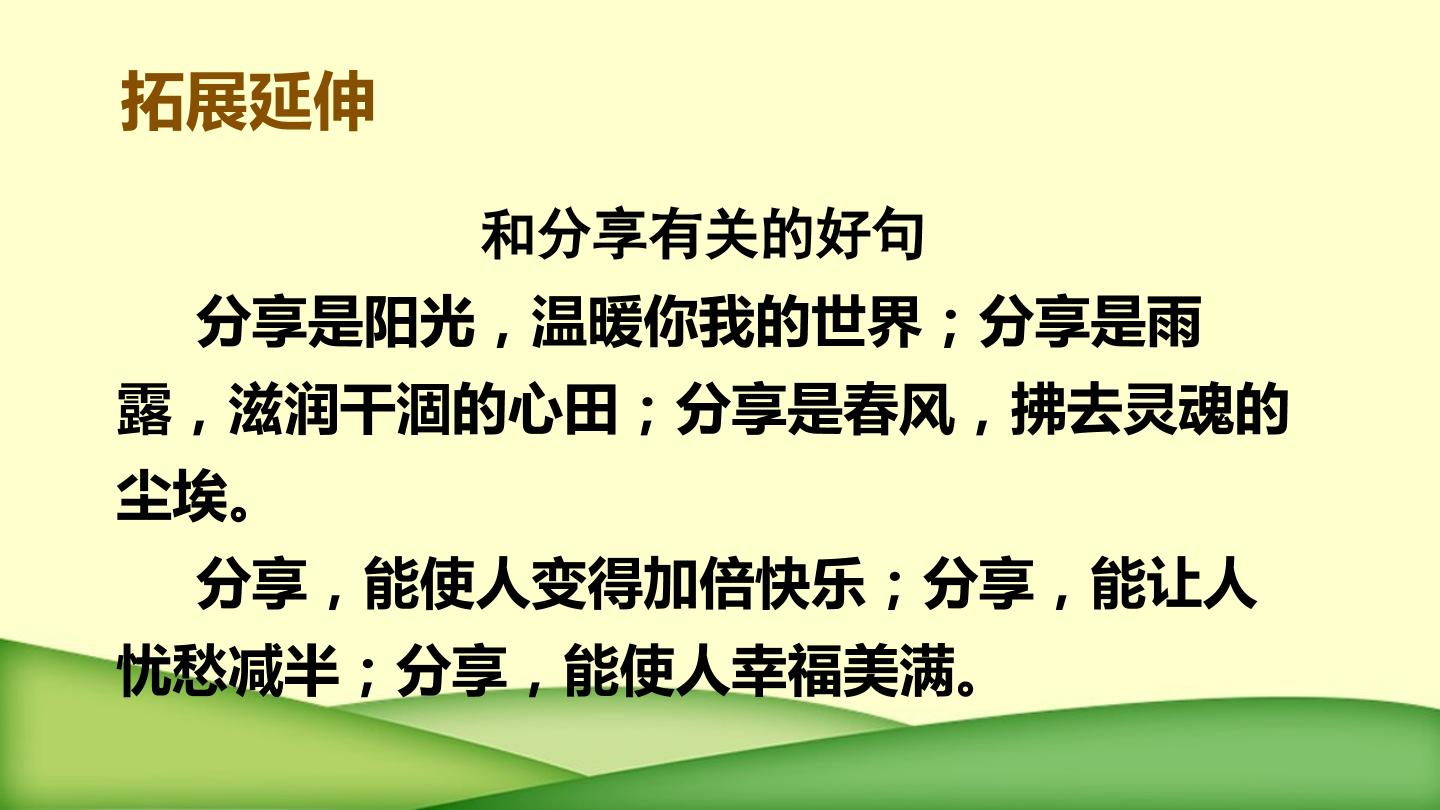 拓展延伸

和分享有关的好句

分享是阳光，温暖你我的世界；分享是雨露，滋润干涸的心田；分享是春风，拂去灵魂的尘埃。

分享，能使人变得加倍快乐；分享，能让人忧愁减半；分享，能使人幸福美满。